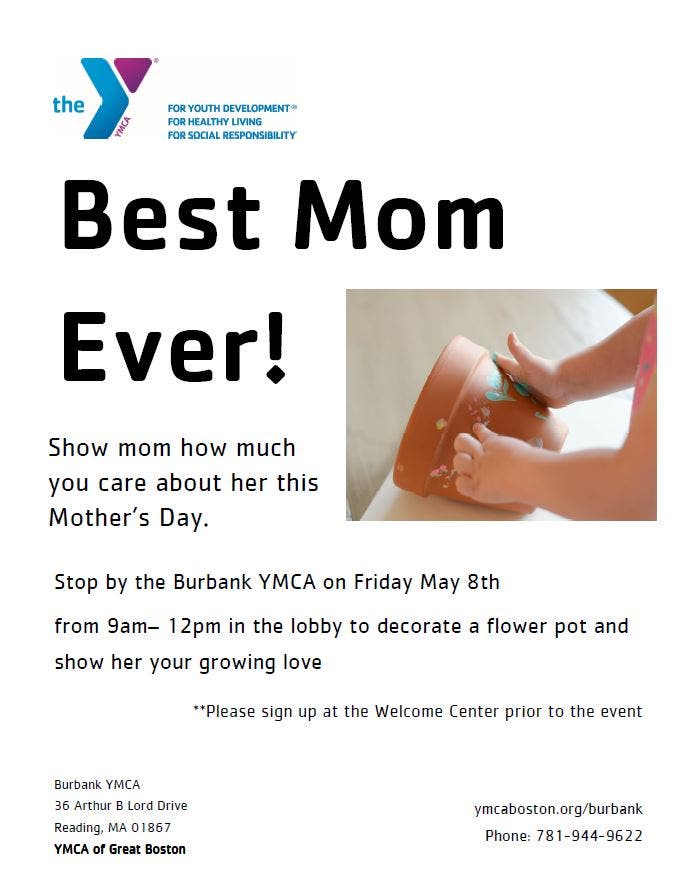 the YMCA

FOR YOUTH DEVELOPMENT®
FOR HEALTHY LIVING
FOR SOCIAL RESPONSIBILITY

Best Mom Ever!

Show mom how much you care about her this Mother's Day.

Stop by the Burbank YMCA on Friday May 8th

from 9am– 12pm in the lobby to decorate a flower pot and show her your growing love

**Please sign up at the Welcome Center prior to the event

Burbank YMCA
36 Arthur B Lord Drive
Reading, MA 01867
YMCA of Great Boston

ymcaboston.org/burbank
Phone: 781-944-9622